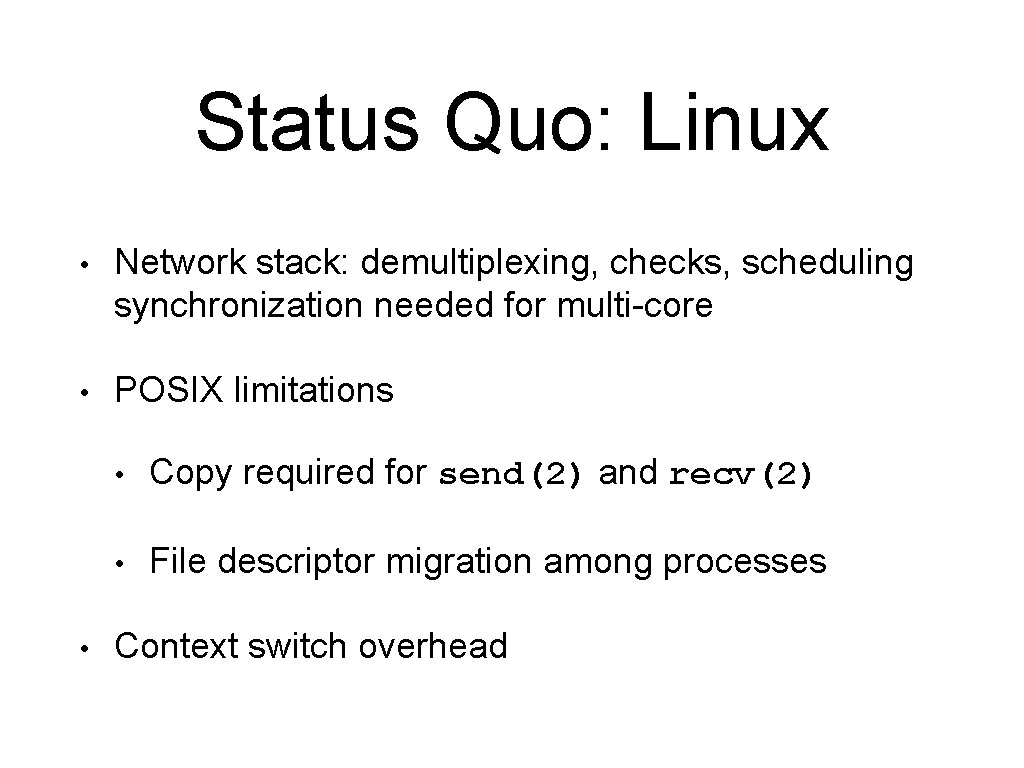 Status Quo: Linux

• Network stack: demultiplexing, checks, scheduling synchronization needed for multi-core

• POSIX limitations

• Copy required for send(2) and recv(2)

• File descriptor migration among processes

• Context switch overhead